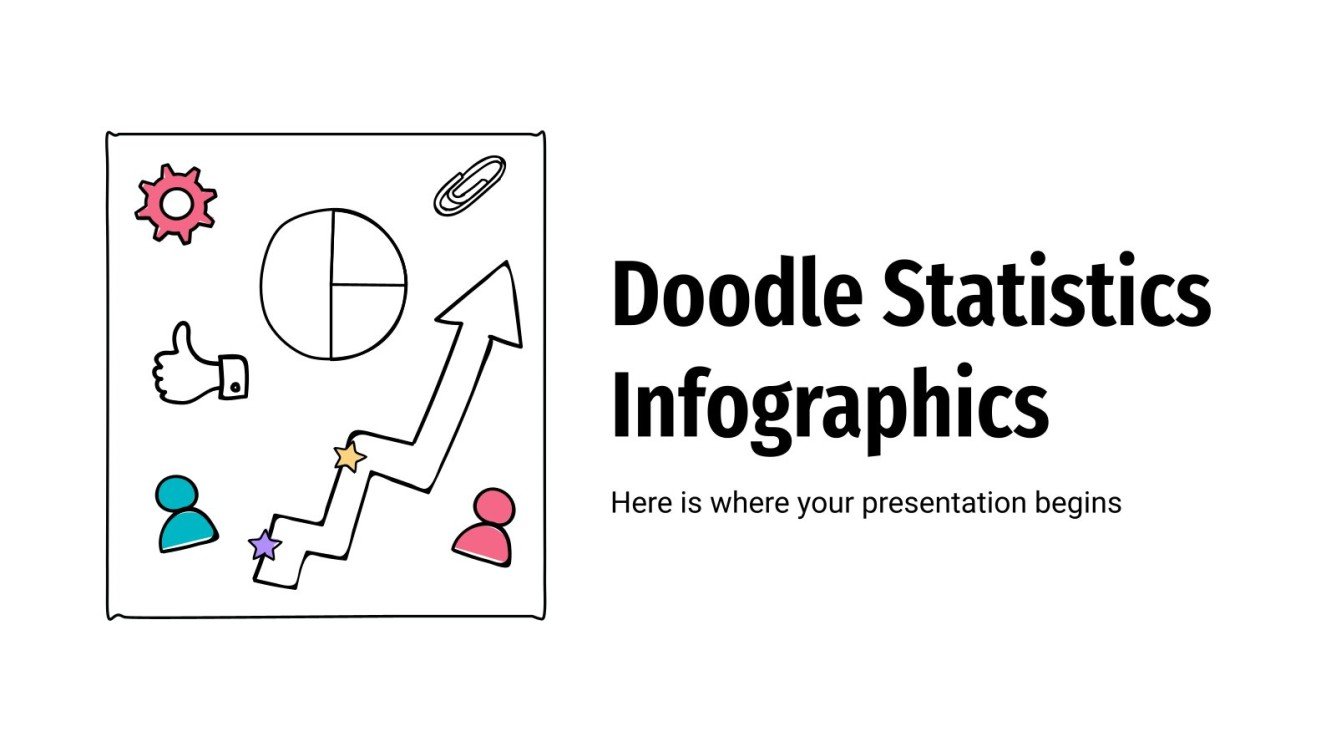 Doodle Statistics Infographics

Here is where your presentation begins